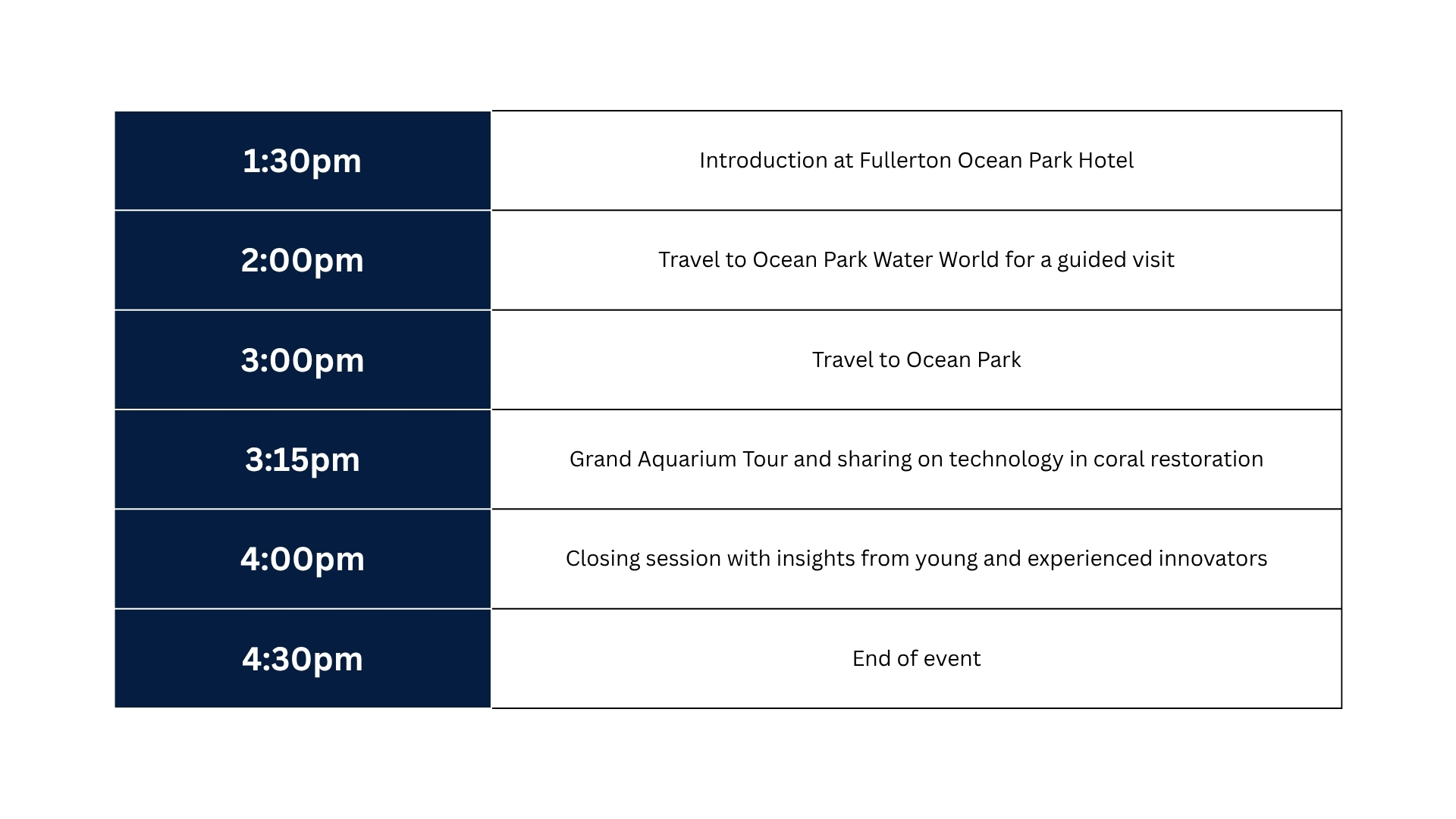 | 1:30pm | Introduction at Fullerton Ocean Park Hotel |
|---|---|
| 2:00pm | Travel to Ocean Park Water World for a guided visit |
| 3:00pm | Travel to Ocean Park |
| 3:15pm | Grand Aquarium Tour and sharing on technology in coral restoration |
| 4:00pm | Closing session with insights from young and experienced innovators |
| 4:30pm | End of event |